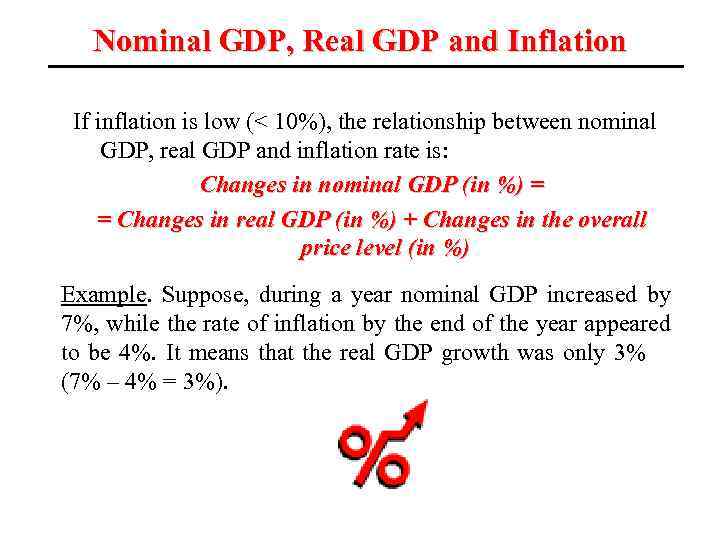 Nominal GDP, Real GDP and Inflation

If inflation is low (< 10%), the relationship between nominal GDP, real GDP and inflation rate is:

Changes in nominal GDP (in %) =

= Changes in real GDP (in %) + Changes in the overall price level (in %)

Example. Suppose, during a year nominal GDP increased by 7%, while the rate of inflation by the end of the year appeared to be 4%. It means that the real GDP growth was only 3% (7% – 4% = 3%).

%